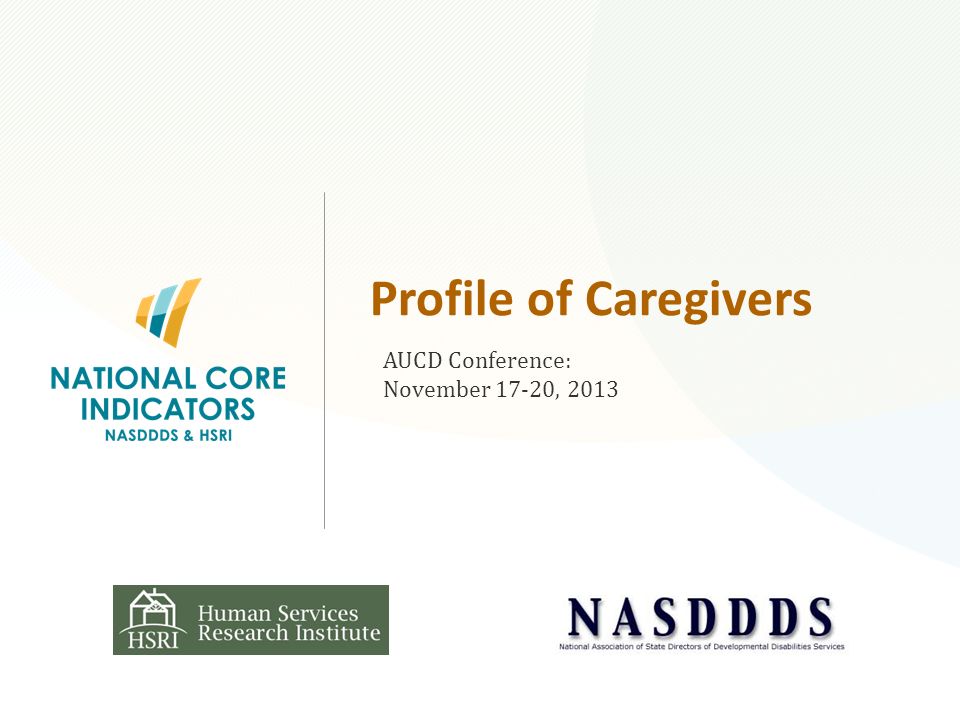 NATIONAL CORE INDICATORS
NASDDDS & HSRI

Profile of Caregivers

AUCD Conference:
November 17-20, 2013

HSRI Human Services Research Institute

NASDDDS
National Association of State Directors of Developmental Disabilities Services